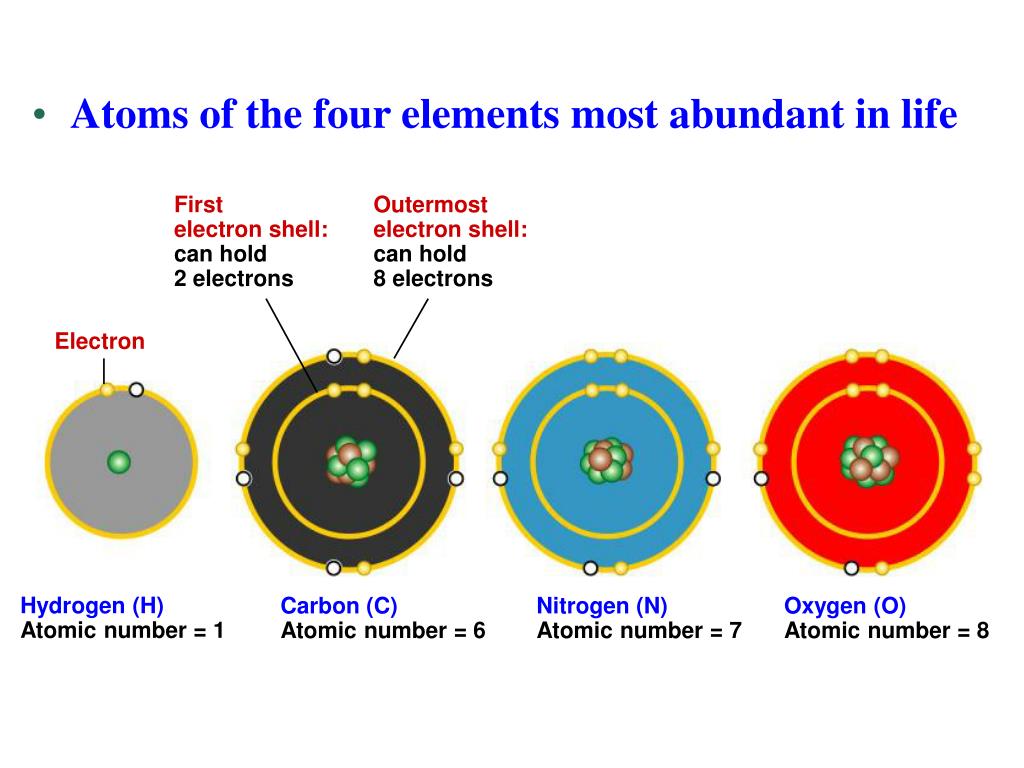 • Atoms of the four elements most abundant in life

First electron shell: can hold 2 electrons

Outermost electron shell: can hold 8 electrons

Electron

Hydrogen (H)
Atomic number = 1

Carbon (C)
Atomic number = 6

Nitrogen (N)
Atomic number = 7

Oxygen (O)
Atomic number = 8